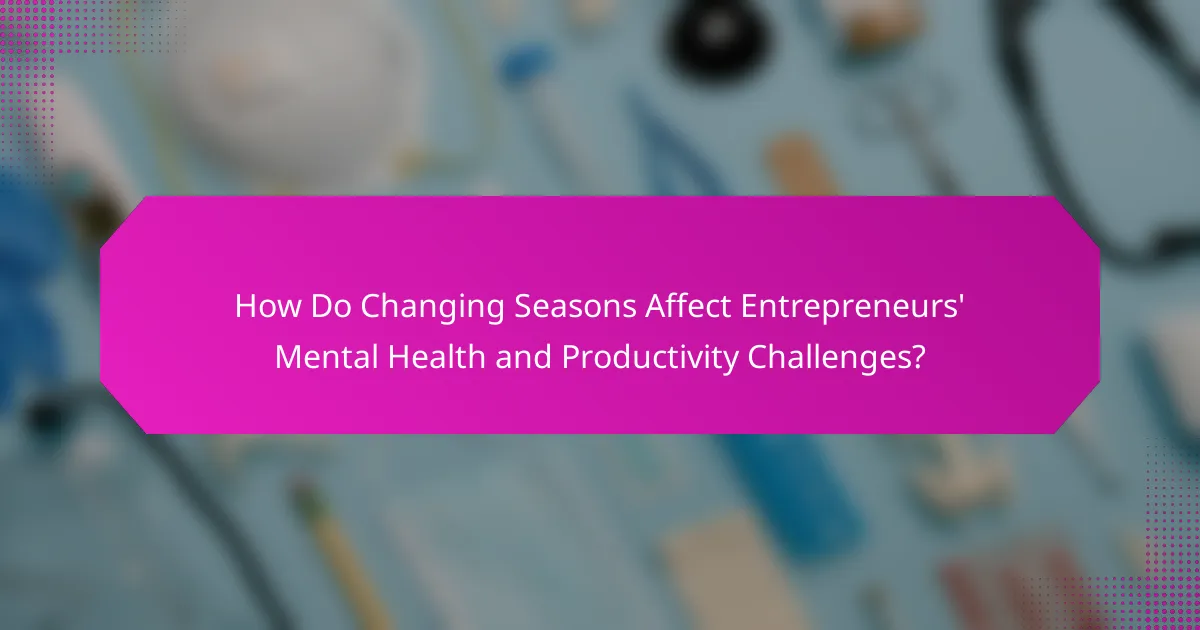 How Do Changing Seasons Affect Entrepreneurs' Mental Health and Productivity Challenges?